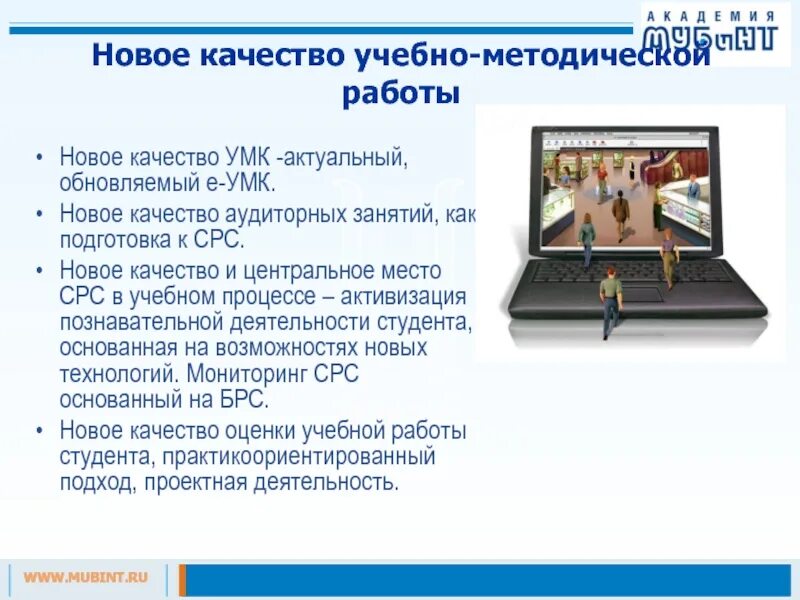 АКАДЕМИЯ
МУБиНТ

Новое качество учебно-методической работы

• Новое качество УМК -актуальный, обновляемый е-УМК.
• Новое качество аудиторных занятий, как подготовка к СРС.
• Новое качество и центральное место СРС в учебном процессе – активизация познавательной деятельности студента, основанная на возможностях новых технологий. Мониторинг СРС основанный на БРС.
• Новое качество оценки учебной работы студента, практикоориентированный подход, проектная деятельность.

WWW.MUBINT.RU